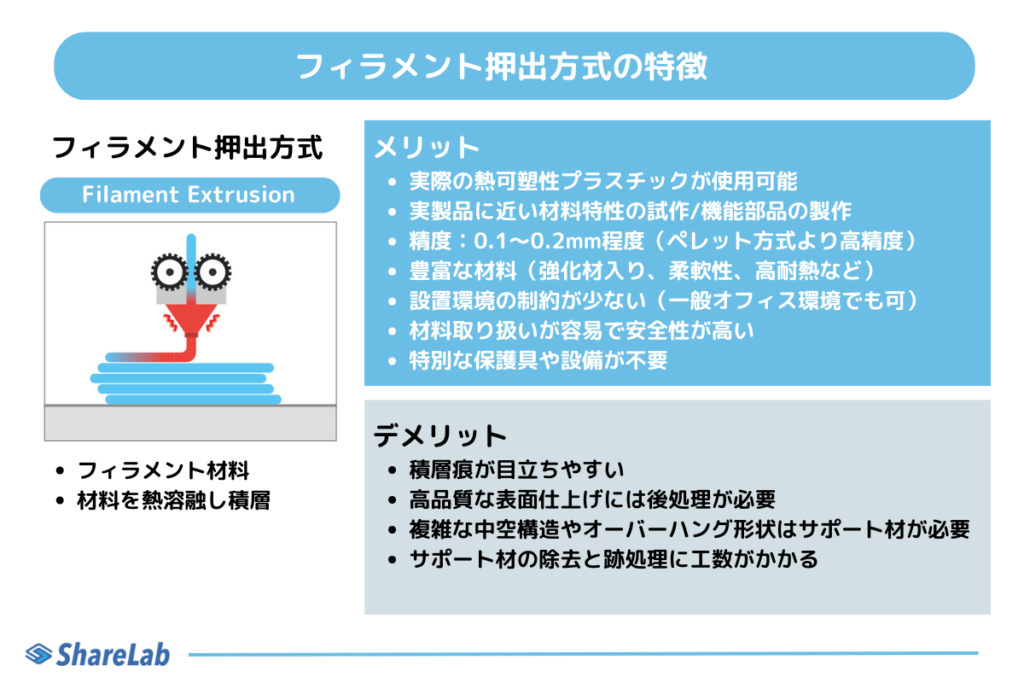 フィラメント押出方式の特徴

フィラメント押出方式

Filament Extrusion

- フィラメント材料
- 材料を熱溶融し積層

メリット

- 実際の熱可塑性プラスチックが使用可能
- 実製品に近い材料特性の試作/機能部品の製作
- 精度：0.1〜0.2mm程度（ペレット方式より高精度）
- 豊富な材料（強化材入り、柔軟性、高耐熱など）
- 設置環境の制約が少ない（一般オフィス環境でも可）
- 材料取り扱いが容易で安全性が高い
- 特別な保護具や設備が不要

デメリット

- 積層痕が目立ちやすい
- 高品質な表面仕上げには後処理が必要
- 複雑な中空構造やオーバーハング形状はサポート材が必要
- サポート材の除去と跡処理に工数がかかる

ShareLab